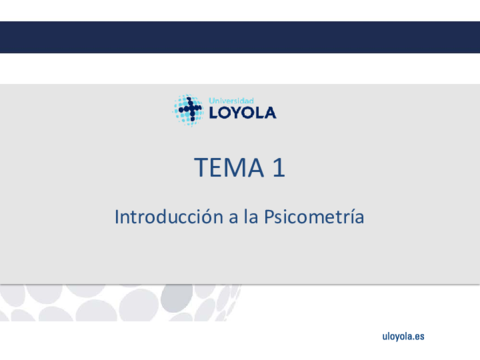 Universidad
LOYOLA

TEMA 1

Introducción a la Psicometría

uloyola.es